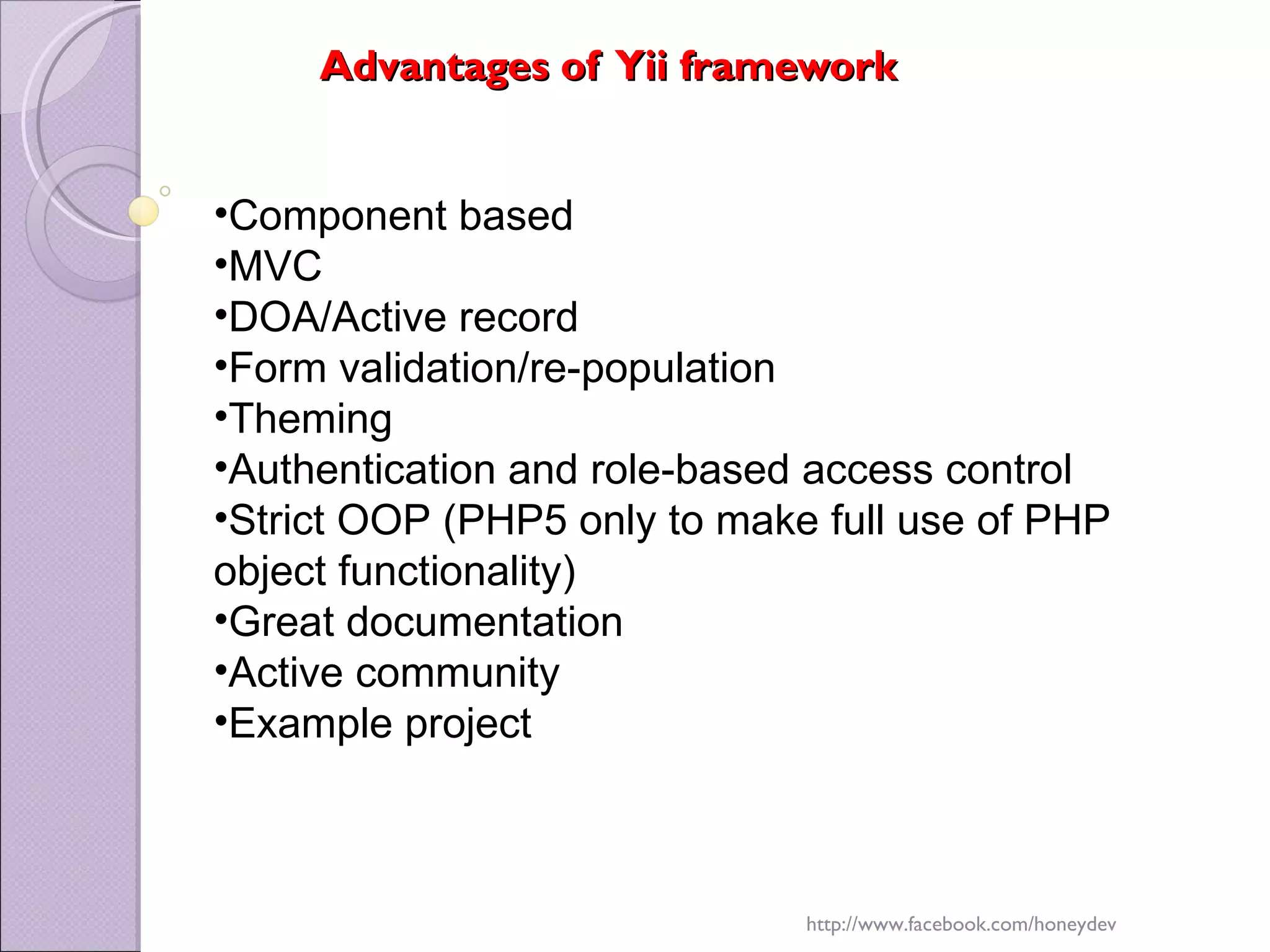 Advantages of Yii framework

•Component based
•MVC
•DOA/Active record
•Form validation/re-population
•Theming
•Authentication and role-based access control
•Strict OOP (PHP5 only to make full use of PHP object functionality)
•Great documentation
•Active community
•Example project

http://www.facebook.com/honeydev